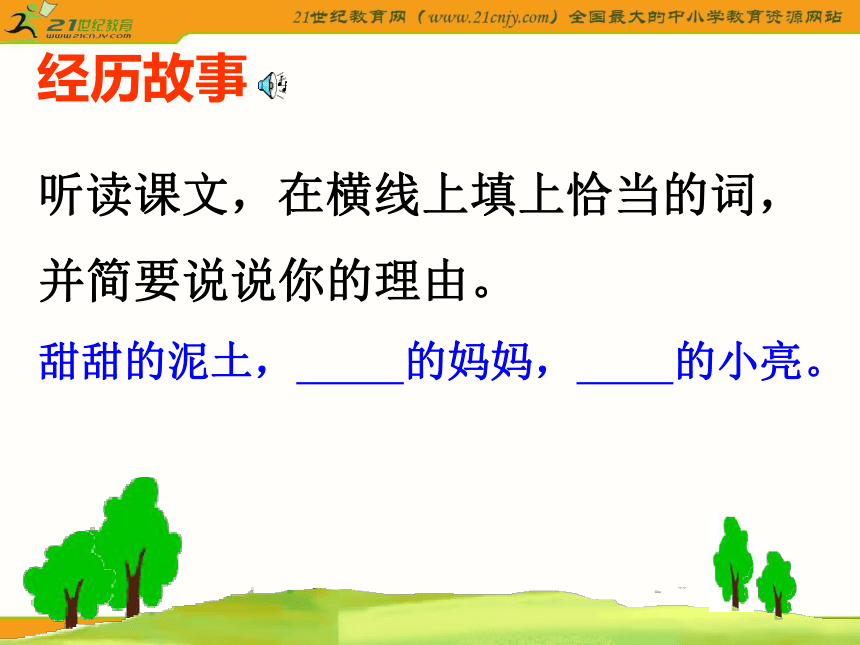 21世纪教育
www.21cnjy.com

21世纪教育网（www.21cnjy.com）全国最大的中小学教育资源网站

经历故事

听读课文，在横线上填上恰当的词，并简要说说你的理由。

甜甜的泥土，_____的妈妈，_____的小亮。